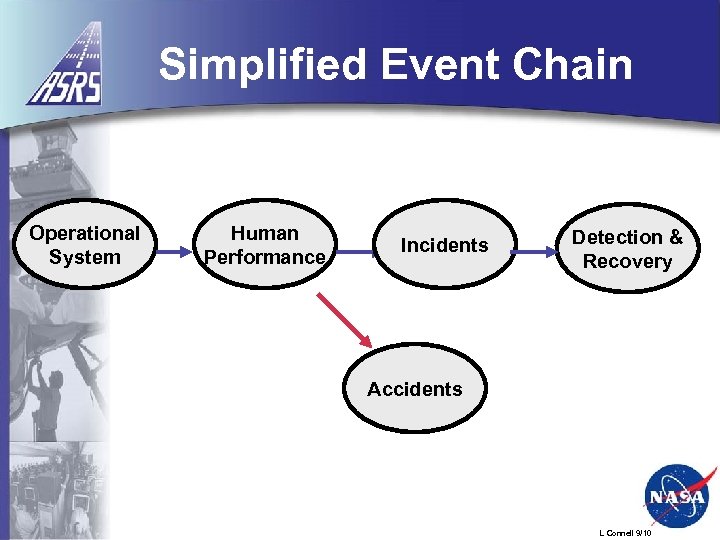 ASRS

Simplified Event Chain

Operational System

Human Performance

Incidents

Detection & Recovery

Accidents

NASA

L Connell 9/10